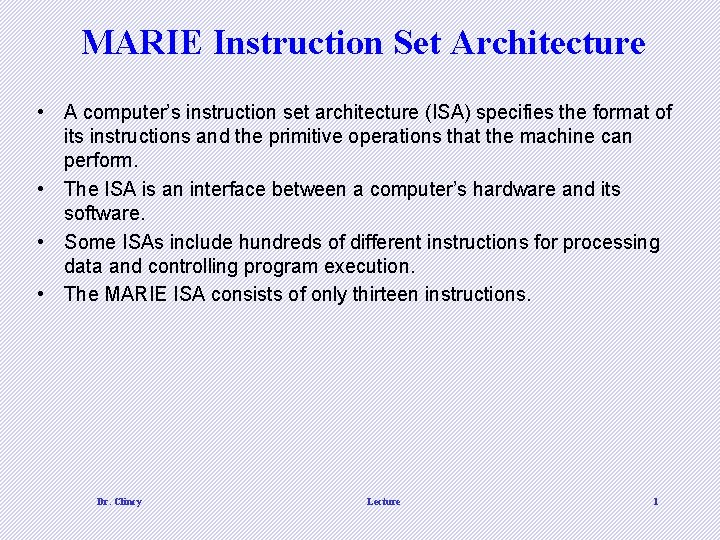 MARIE Instruction Set Architecture

• A computer's instruction set architecture (ISA) specifies the format of its instructions and the primitive operations that the machine can perform.

• The ISA is an interface between a computer's hardware and its software.

• Some ISAs include hundreds of different instructions for processing data and controlling program execution.

• The MARIE ISA consists of only thirteen instructions.

Dr. Clincy Lecture 1